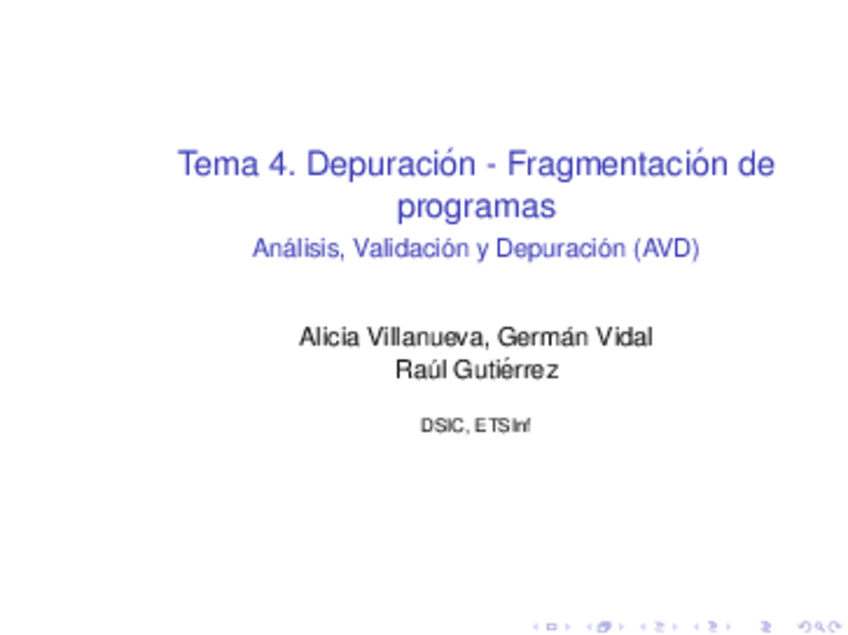 Tema 4. Depuración - Fragmentación de programas
Análisis, Validación y Depuración (AVD)

Alicia Villanueva, Germán Vidal
Raúl Gutiérrez

DSIC, ETSInf